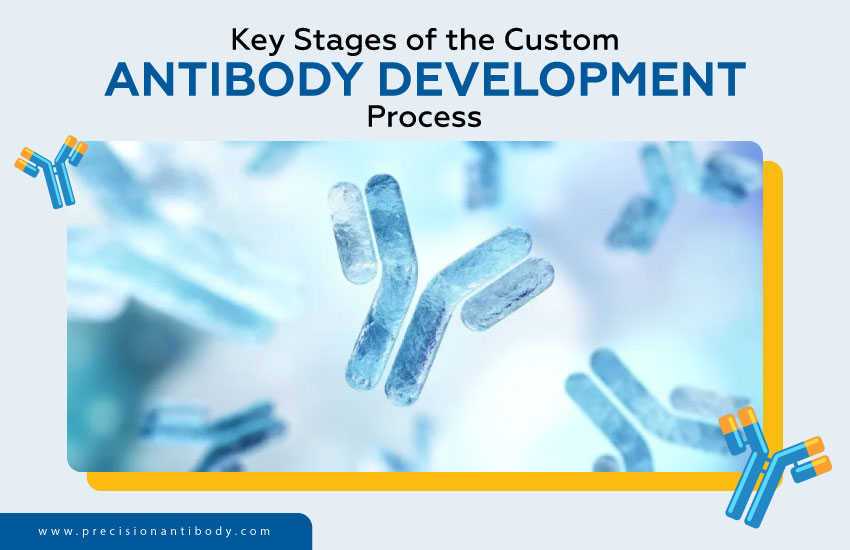 Key Stages of the Custom
ANTIBODY DEVELOPMENT
Process

www.precisionantibody.com